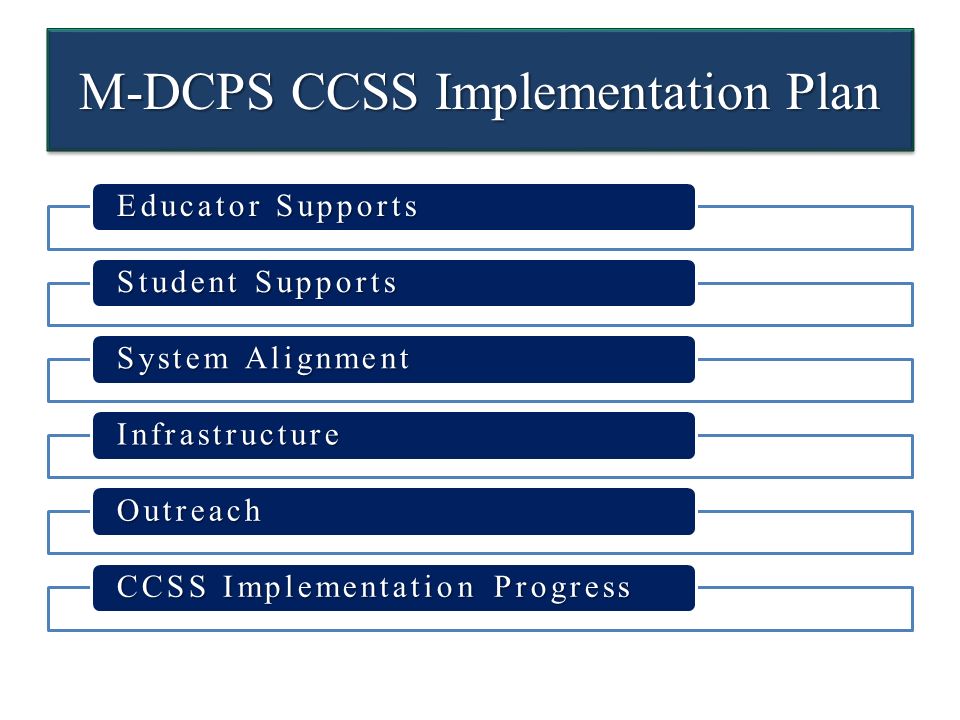 M-DCPS CCSS Implementation Plan

Educator Supports

Student Supports

System Alignment

Infrastructure

Outreach

CCSS Implementation Progress